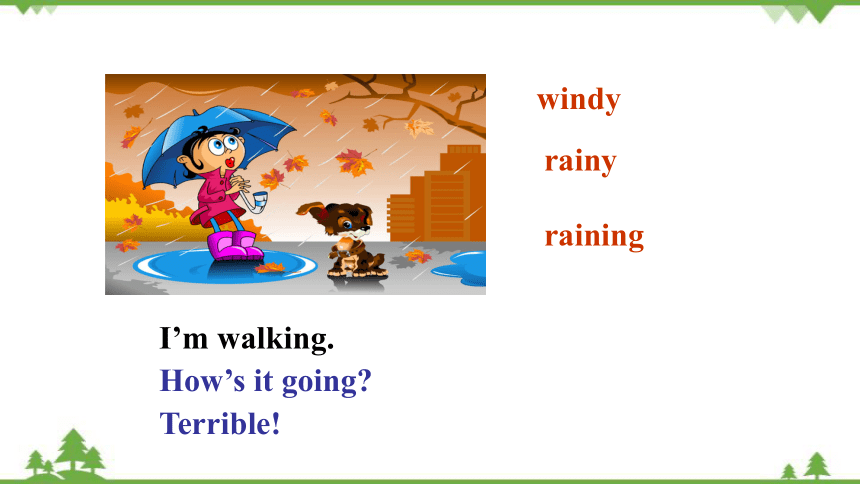 windy

rainy

raining

I’m walking.

How’s it going?

Terrible!